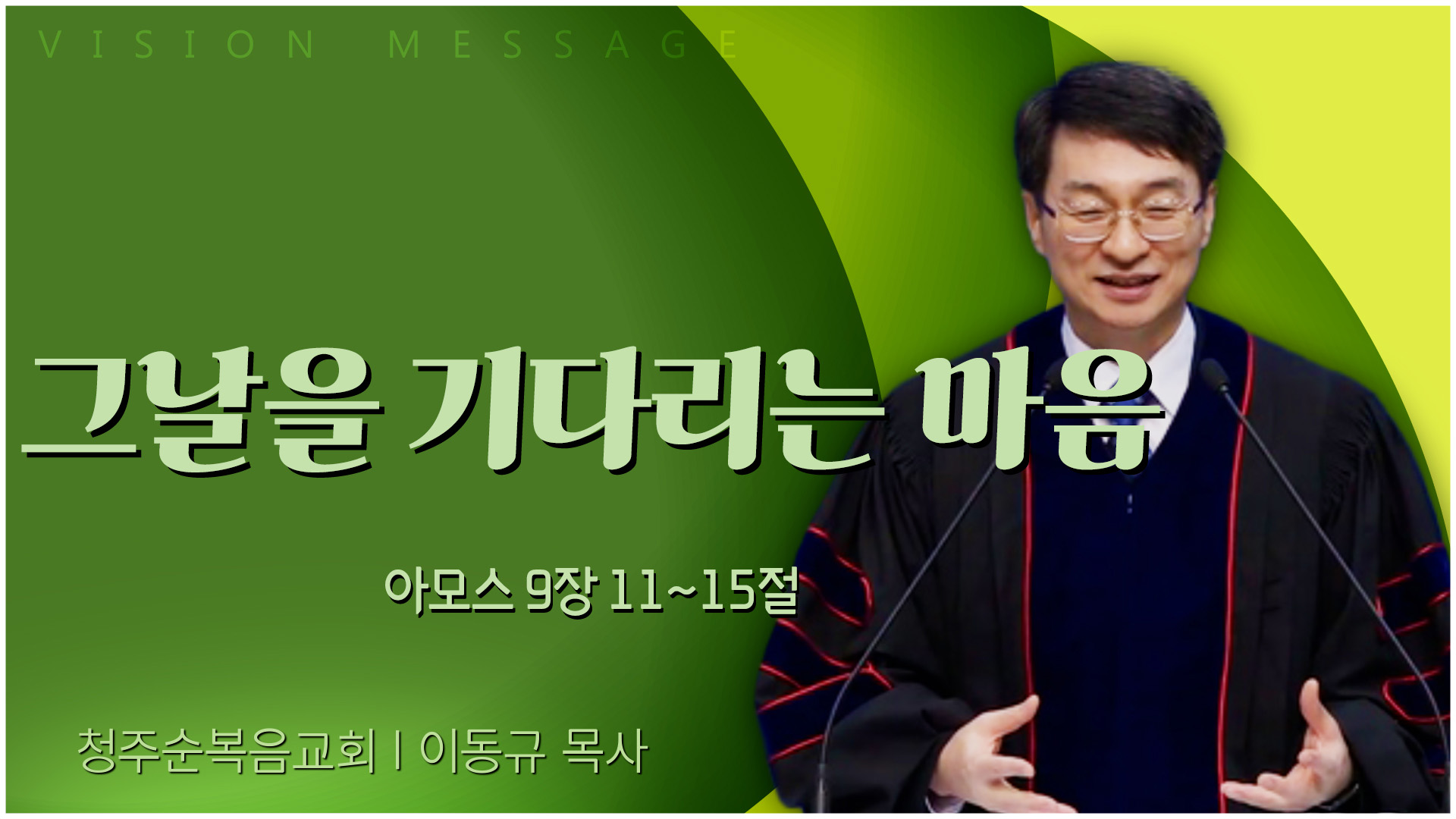 VISION MESSAGE

그날을 기다리는 마음

아모스 9장 11~15절

청주순복음교회 | 이동규 목사